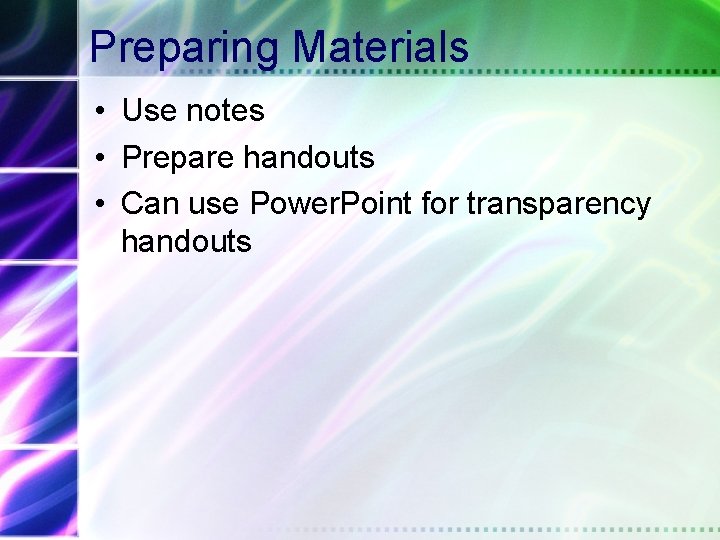 Preparing Materials

• Use notes
• Prepare handouts
• Can use PowerPoint for transparency handouts